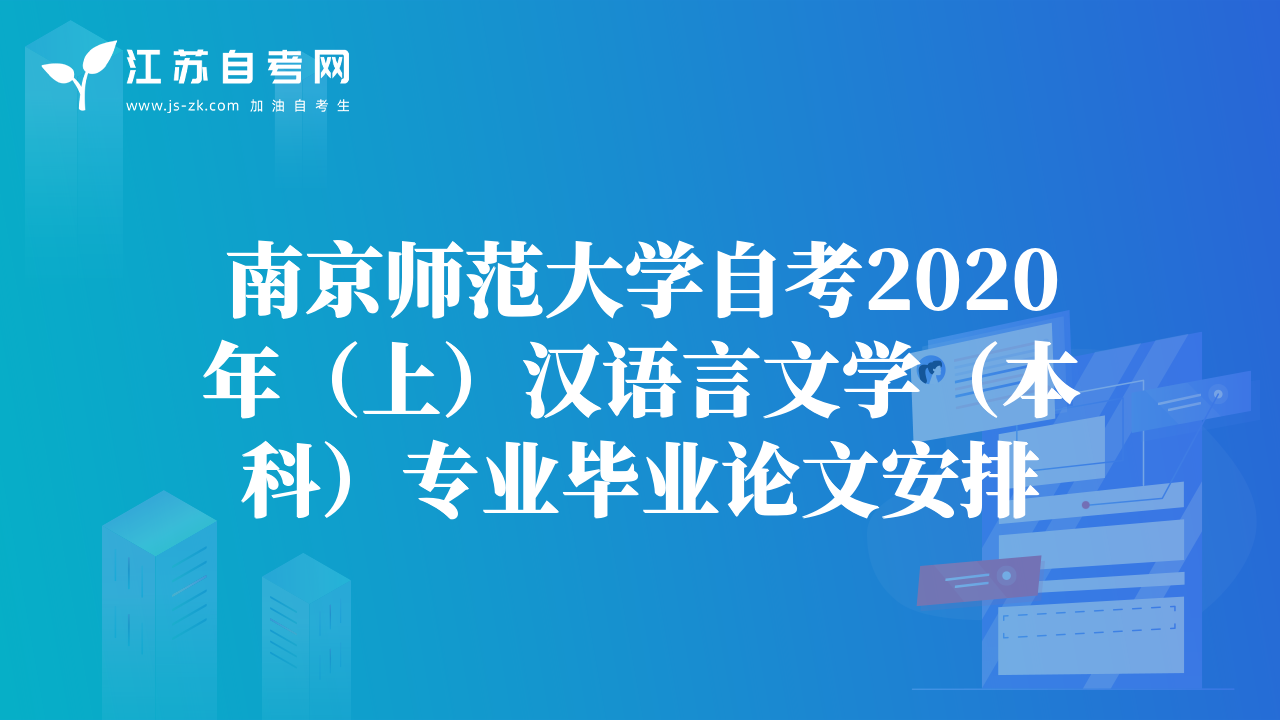 江苏自考网
www.js-zk.com 加油自考生

南京师范大学自考2020年（上）汉语言文学（本科）专业毕业论文安排